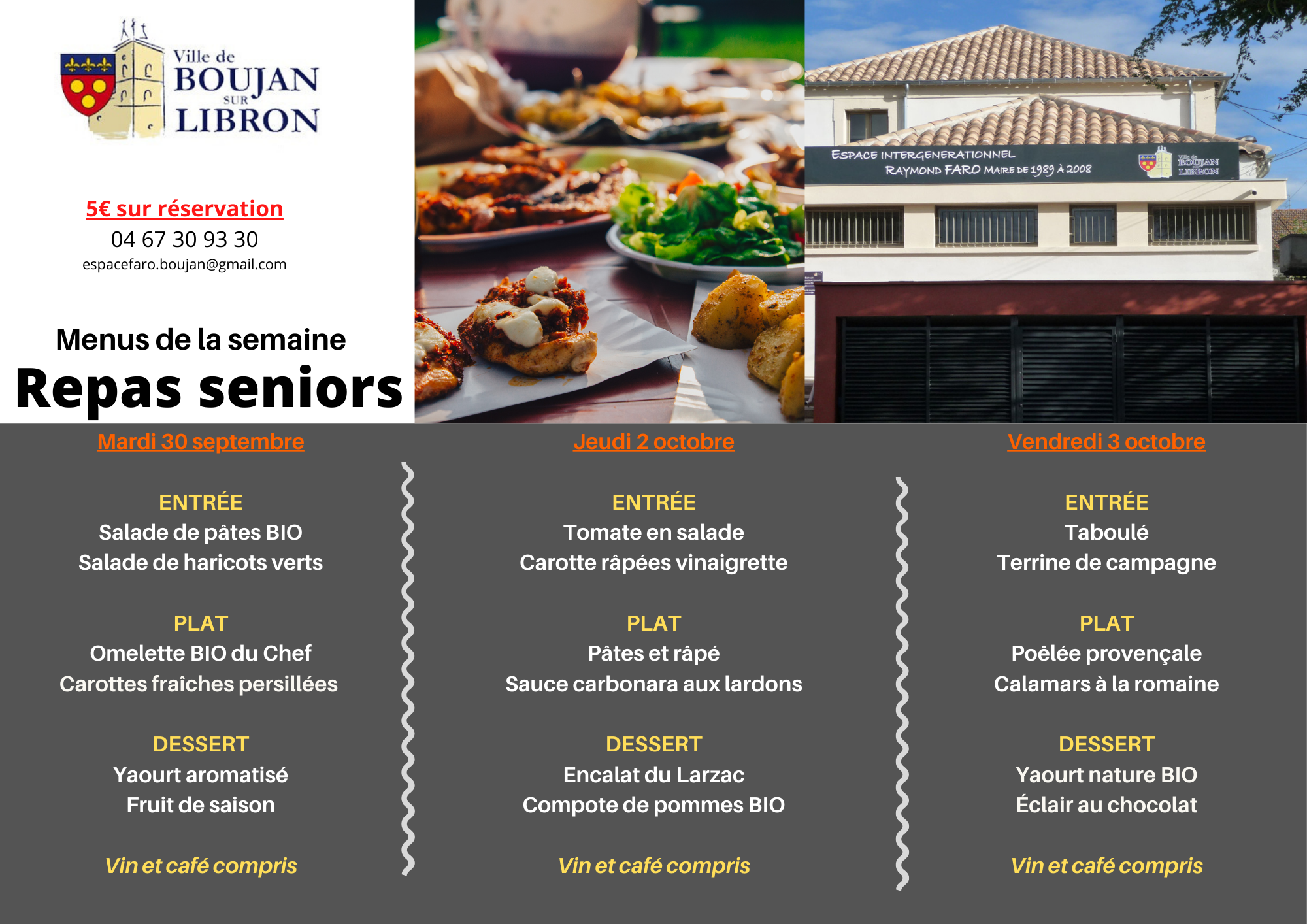 Ville de
BOUJAN
SUR
LIBRON

5€ sur réservation
04 67 30 93 30
espacefaro.boujan@gmail.com

Menus de la semaine
Repas seniors

ESPACE INTERGENERATIONNEL
RAYMOND FARO MAIRE DE 1989 À 2008
Ville de BOUJAN LIBRON

Mardi 30 septembre

ENTRÉE
Salade de pâtes BIO
Salade de haricots verts

PLAT
Omelette BIO du Chef
Carottes fraîches persillées

DESSERT
Yaourt aromatisé
Fruit de saison

Vin et café compris

Jeudi 2 octobre

ENTRÉE
Tomate en salade
Carotte râpées vinaigrette

PLAT
Pâtes et râpé
Sauce carbonara aux lardons

DESSERT
Encalat du Larzac
Compote de pommes BIO

Vin et café compris

Vendredi 3 octobre

ENTRÉE
Taboulé
Terrine de campagne

PLAT
Poêlée provençale
Calamars à la romaine

DESSERT
Yaourt nature BIO
Éclair au chocolat

Vin et café compris